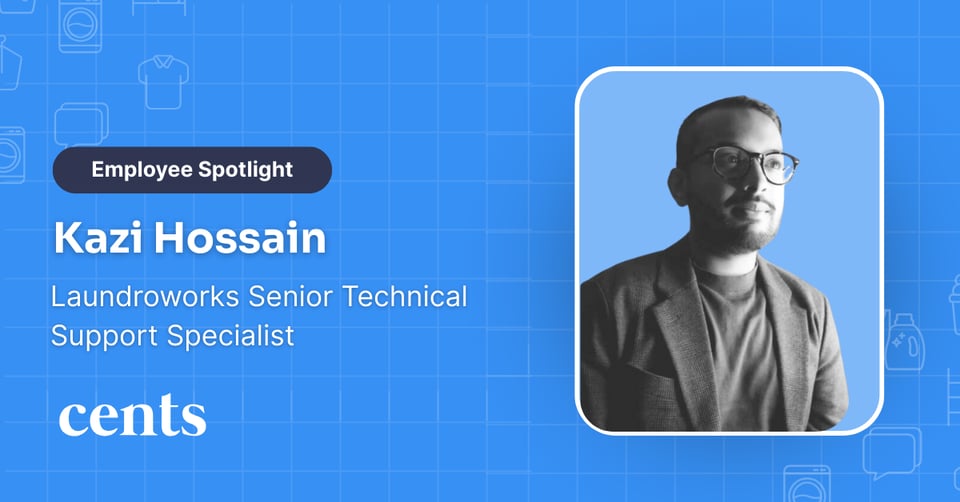 Employee Spotlight

Kazi Hossain

Laundroworks Senior Technical Support Specialist

cents